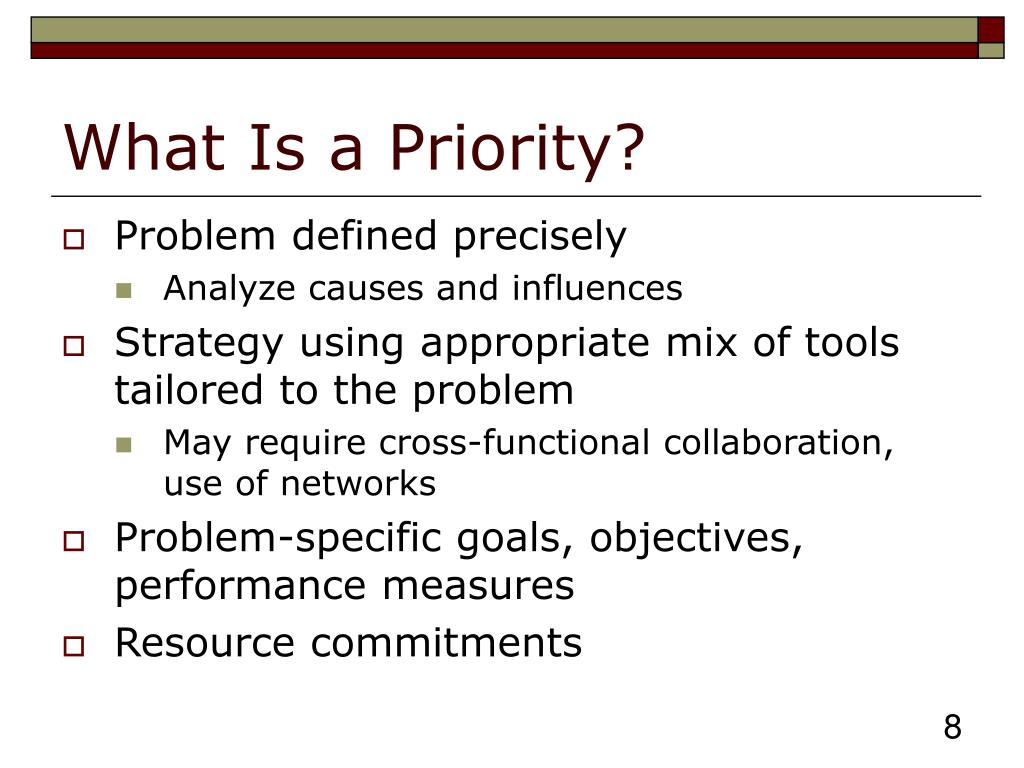 What Is a Priority?

Problem defined precisely

Analyze causes and influences

Strategy using appropriate mix of tools tailored to the problem

May require cross-functional collaboration, use of networks

Problem-specific goals, objectives, performance measures

Resource commitments

8